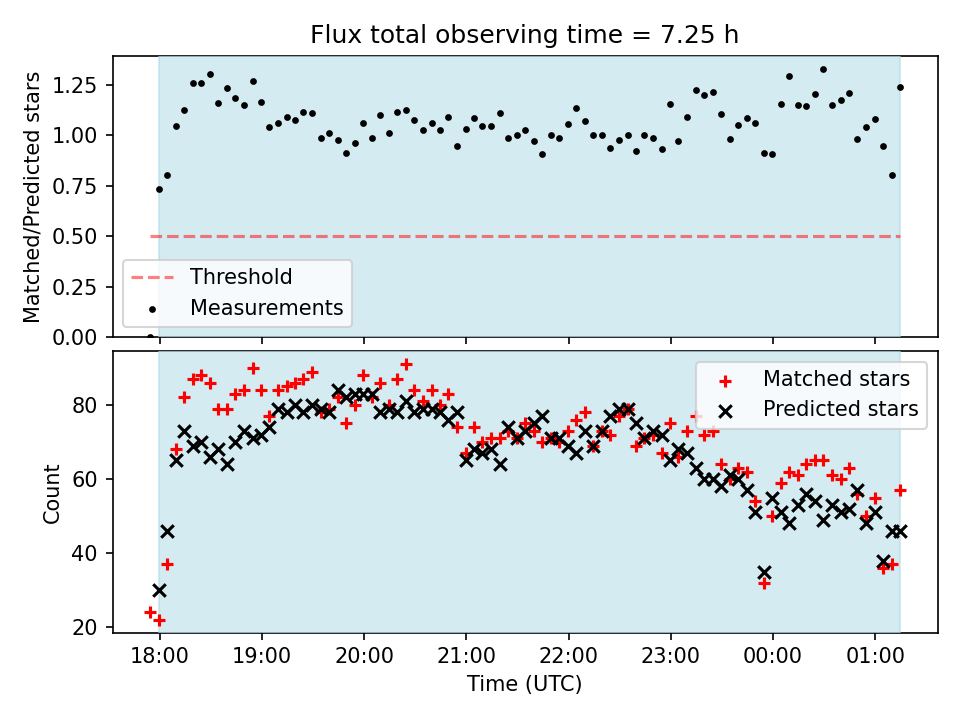 Flux total observing time = 7.25 h

Matched/Predicted stars

1.25
1.00
0.75
0.50
0.25
0.00

Threshold
Measurements

Count

80
60
40
20

Matched stars
Predicted stars

18:00
19:00
20:00
21:00
22:00
23:00
00:00
01:00

Time (UTC)